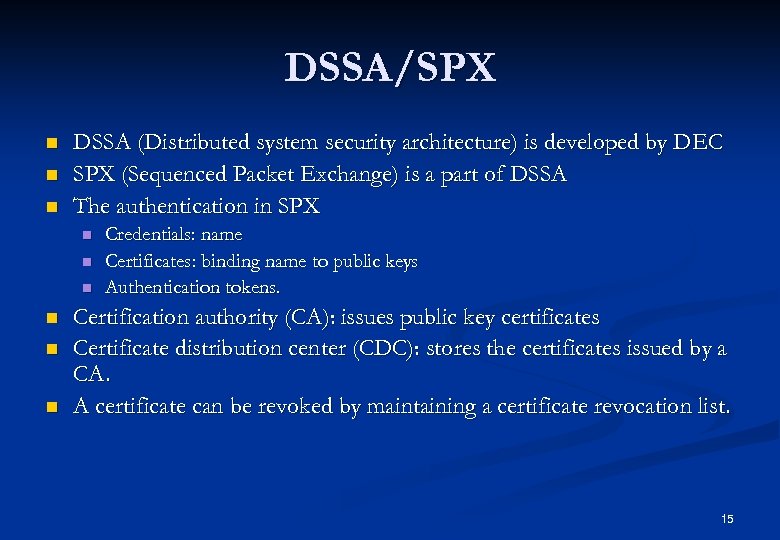 DSSA/SPX

- DSSA (Distributed system security architecture) is developed by DEC
- SPX (Sequenced Packet Exchange) is a part of DSSA
- The authentication in SPX
  - Credentials: name
  - Certificates: binding name to public keys
  - Authentication tokens.
- Certification authority (CA): issues public key certificates
- Certificate distribution center (CDC): stores the certificates issued by a CA.
- A certificate can be revoked by maintaining a certificate revocation list.

15